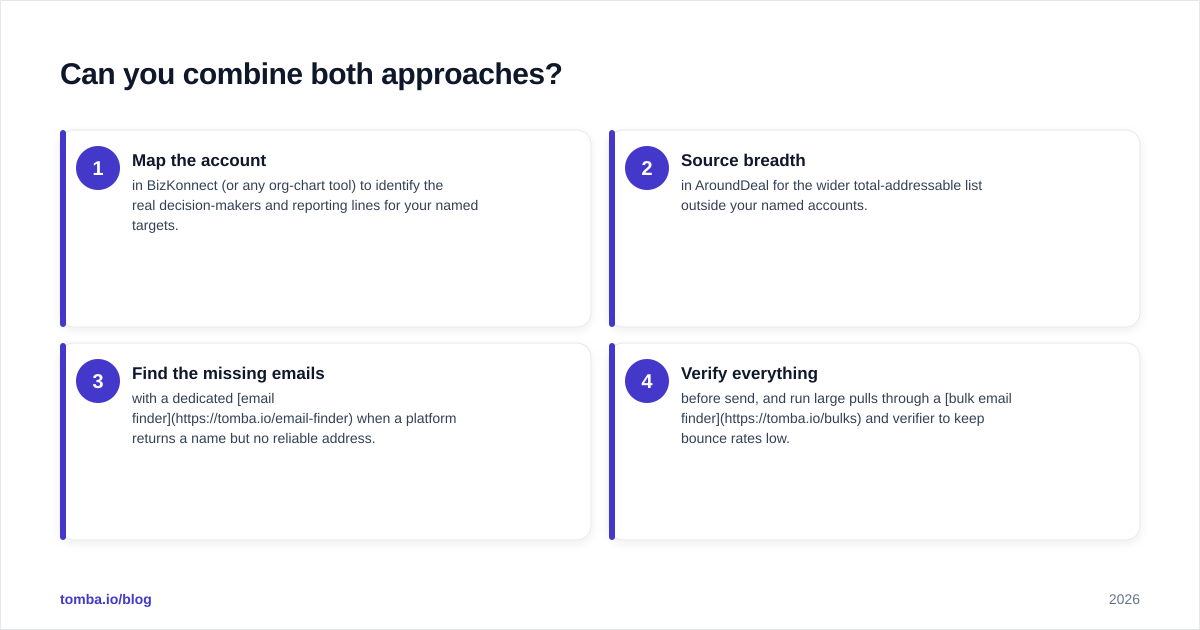 Can you combine both approaches?

1
Map the account
in BizKonnect (or any org-chart tool) to identify the real decision-makers and reporting lines for your named targets.

2
Source breadth
in AroundDeal for the wider total-addressable list outside your named accounts.

3
Find the missing emails
with a dedicated [email finder](https://tomba.io/email-finder) when a platform returns a name but no reliable address.

4
Verify everything
before send, and run large pulls through a [bulk email finder](https://tomba.io/bulks) and verifier to keep bounce rates low.

tomba.io/blog

2026